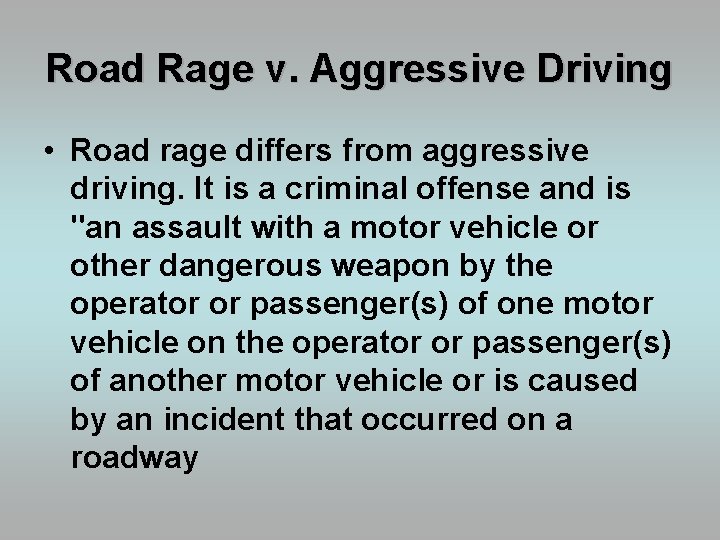 Road Rage v. Aggressive Driving

• Road rage differs from aggressive driving. It is a criminal offense and is "an assault with a motor vehicle or other dangerous weapon by the operator or passenger(s) of one motor vehicle on the operator or passenger(s) of another motor vehicle or is caused by an incident that occurred on a roadway